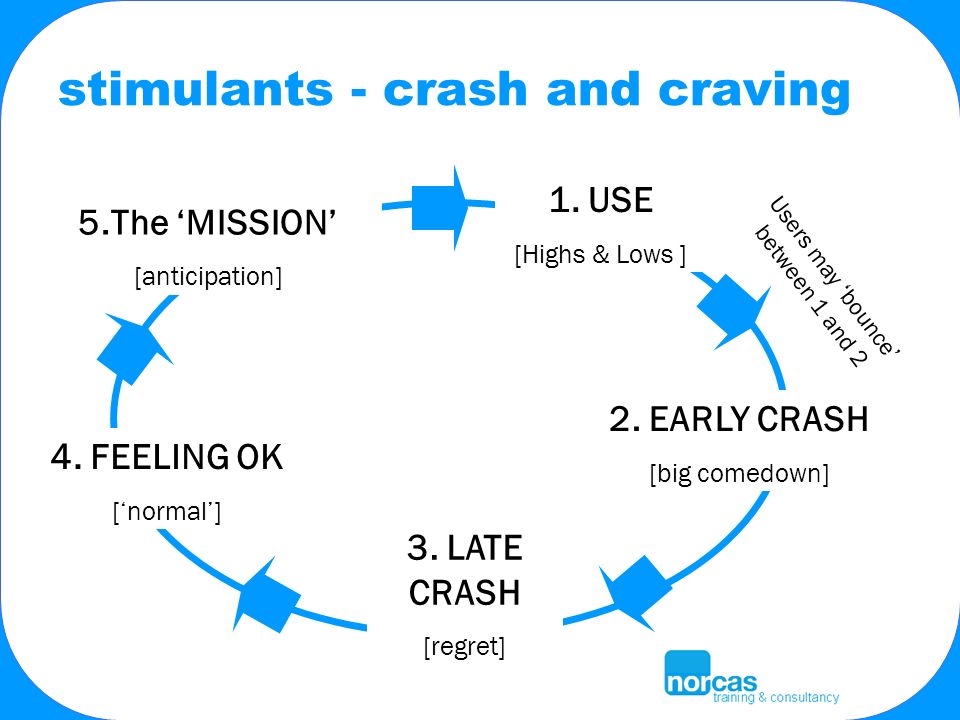 stimulants - crash and craving

1. USE

[Highs & Lows ]

Users may 'bounce' between 1 and 2

2. EARLY CRASH

[big comedown]

3. LATE CRASH

[regret]

4. FEELING OK

['normal']

5.The 'MISSION'

[anticipation]

norcas
training & consultancy